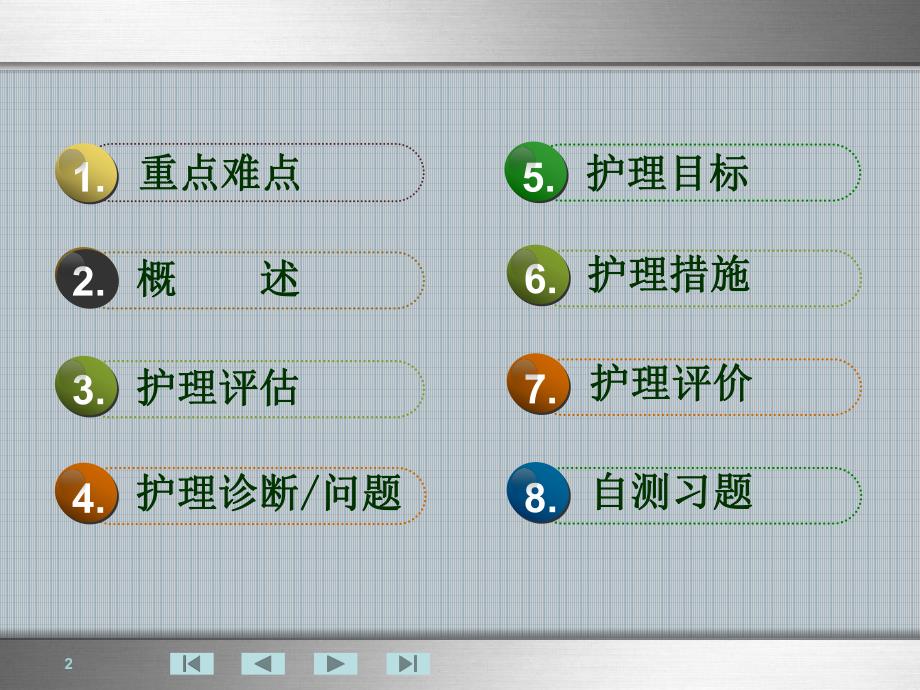 1. 重点难点

2. 概　　述

3. 护理评估

4. 护理诊断/问题

5. 护理目标

6. 护理措施

7. 护理评价

8. 自测习题

2